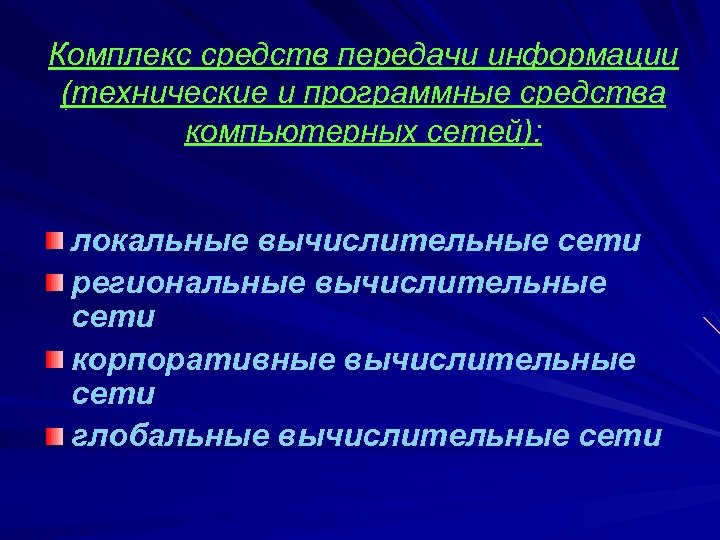 Комплекс средств передачи информации (технические и программные средства компьютерных сетей):

локальные вычислительные сети
региональные вычислительные сети
корпоративные вычислительные сети
глобальные вычислительные сети